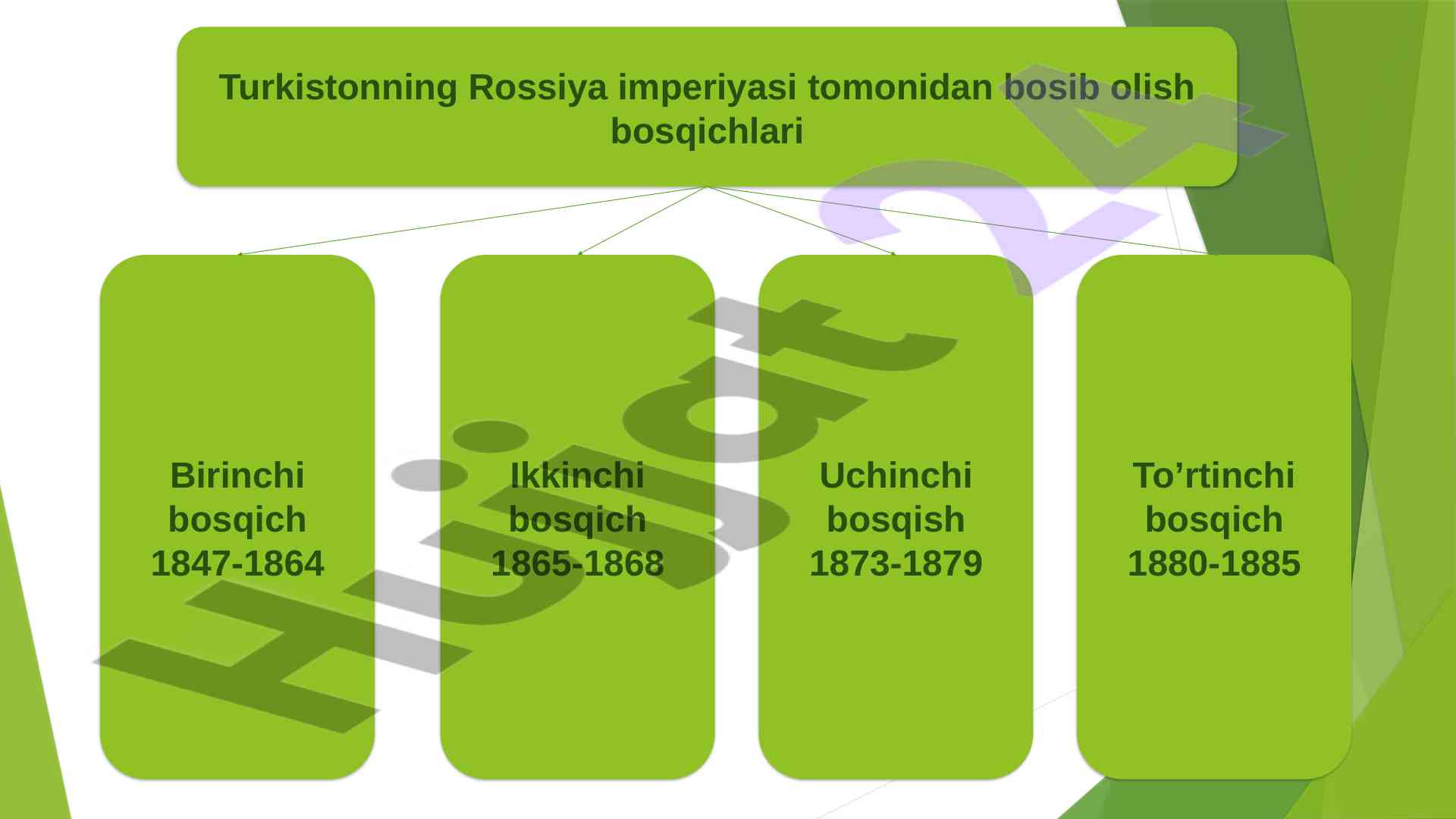 Turkistonning Rossiya imperiyasi tomonidan bosib olish bosqichlari

Birinchi bosqich 1847-1864

Ikkinchi bosqich 1865-1868

Uchinchi bosqish 1873-1879

To’rtinchi bosqich 1880-1885

Hujjat 24